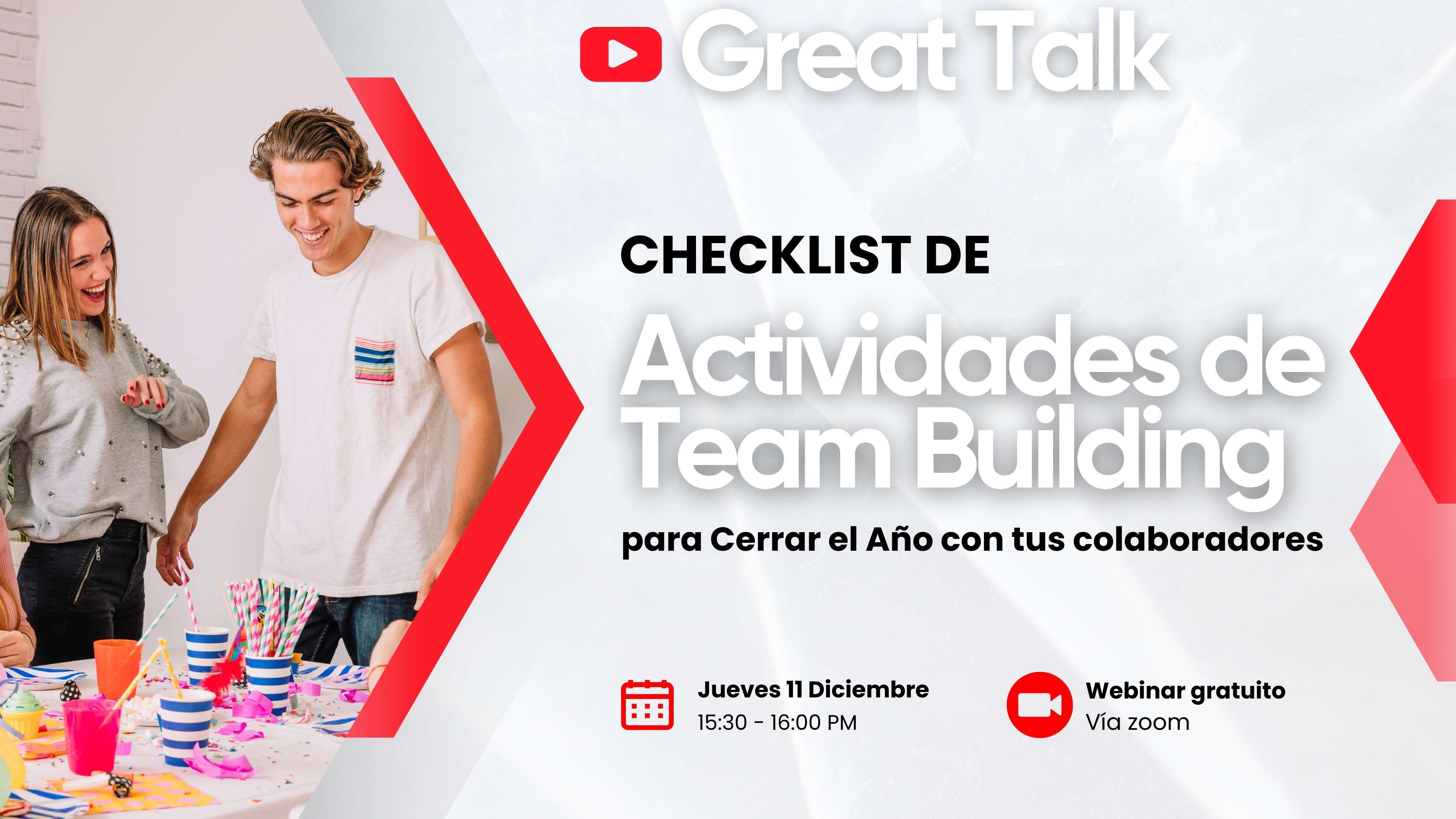 Great Talk

CHECKLIST DE

Actividades de Team Building

para Cerrar el Año con tus colaboradores

Jueves 11 Diciembre
15:30 - 16:00 PM

Webinar gratuito
Vía zoom